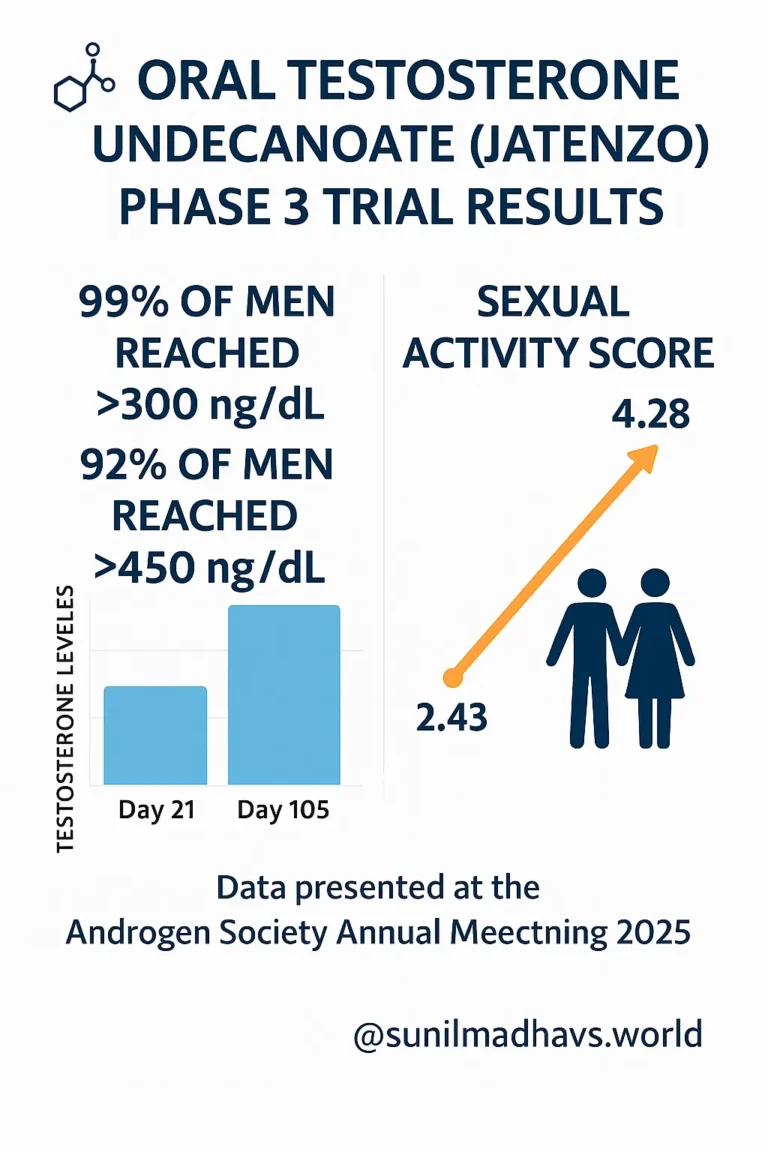 ORAL TESTOSTERONE UNDECANOATE (JATENZO) PHASE 3 TRIAL RESULTS

99% OF MEN REACHED >300 ng/dL

92% OF MEN REACHED >450 ng/dL

TESTOSTERONE LEVELES

Day 21

Day 105

SEXUAL ACTIVITY SCORE

4.28

2.43

Data presented at the Androgen Society Annual Meectning 2025

@sunilmadhavs.world